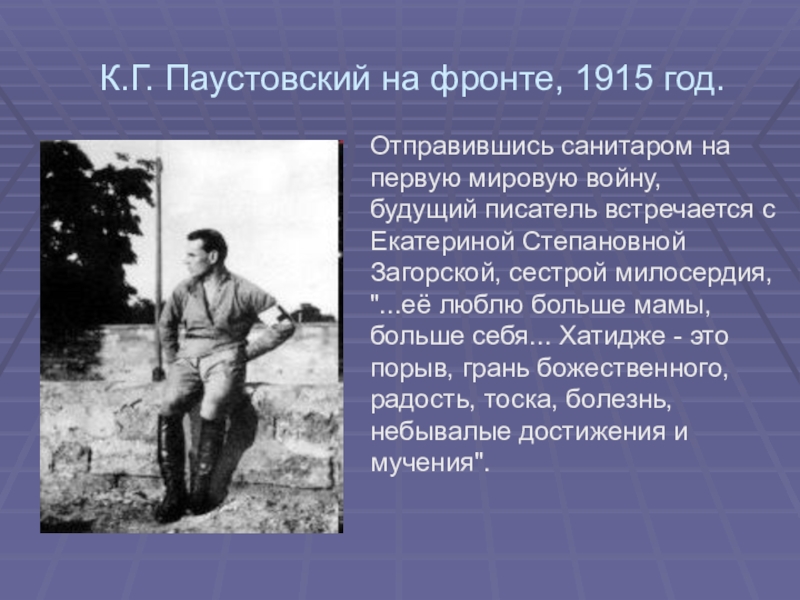 К.Г. Паустовский на фронте, 1915 год.

Отправившись санитаром на первую мировую войну, будущий писатель встречается с Екатериной Степановной Загорской, сестрой милосердия, "...её люблю больше мамы, больше себя... Хатидже - это порыв, грань божественного, радость, тоска, болезнь, небывалые достижения и мучения".